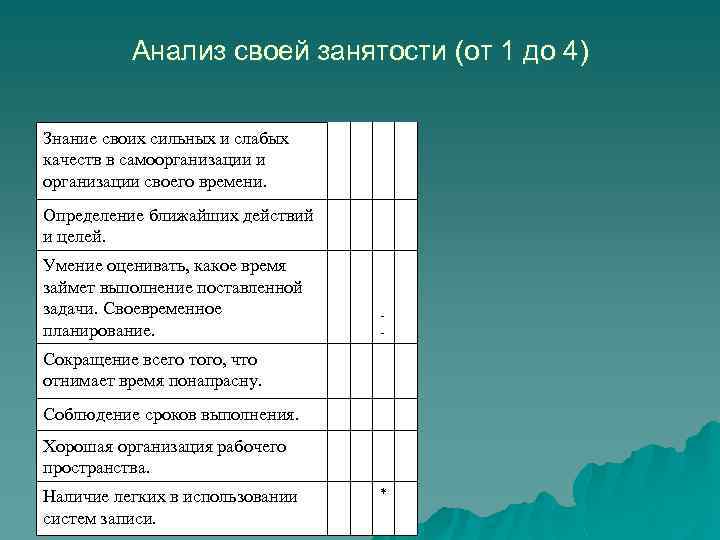 Анализ своей занятости (от 1 до 4)

| | | | | |
|---|---|---|---|---|
| Знание своих сильных и слабых качеств в самоорганизации и организации своего времени. | | | | |
| Определение ближайших действий и целей. | | | | |
| Умение оценивать, какое время займет выполнение поставленной задачи. Своевременное планирование. | | | - - | |
| Сокращение всего того, что отнимает время понапрасну. | | | | |
| Соблюдение сроков выполнения. | | | | |
| Хорошая организация рабочего пространства. | | | | |
| Наличие легких в использовании систем записи. | | | * | |